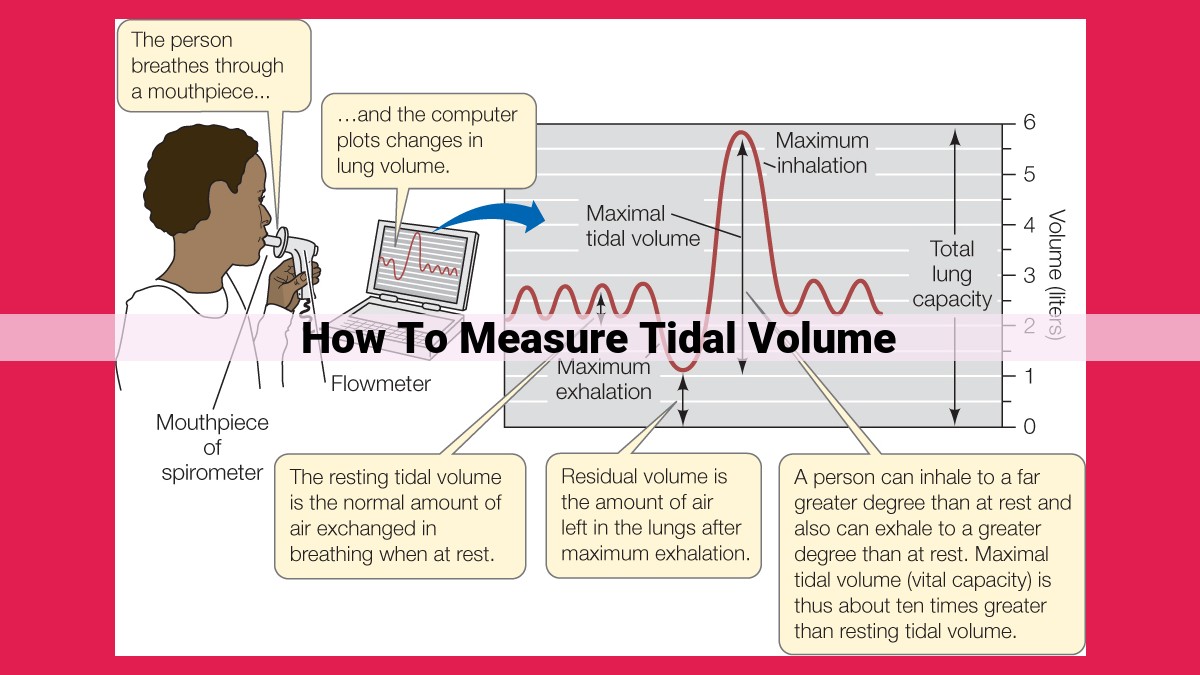 The person breathes through a mouthpiece...

...and the computer plots changes in lung volume.

Maximum inhalation

Maximal tidal volume

Total lung capacity

Volume (liters)

6
5
4
3
2
1
0

How To Measure Tidal Volume

Maximum exhalation

Flowmeter

Mouthpiece of spirometer

The resting tidal volume is the normal amount of air exchanged in breathing when at rest.

Residual volume is the amount of air left in the lungs after maximum exhalation.

A person can inhale to a far greater degree than at rest and also can exhale to a greater degree than at rest. Maximal tidal volume (vital capacity) is thus about ten times greater than resting tidal volume.